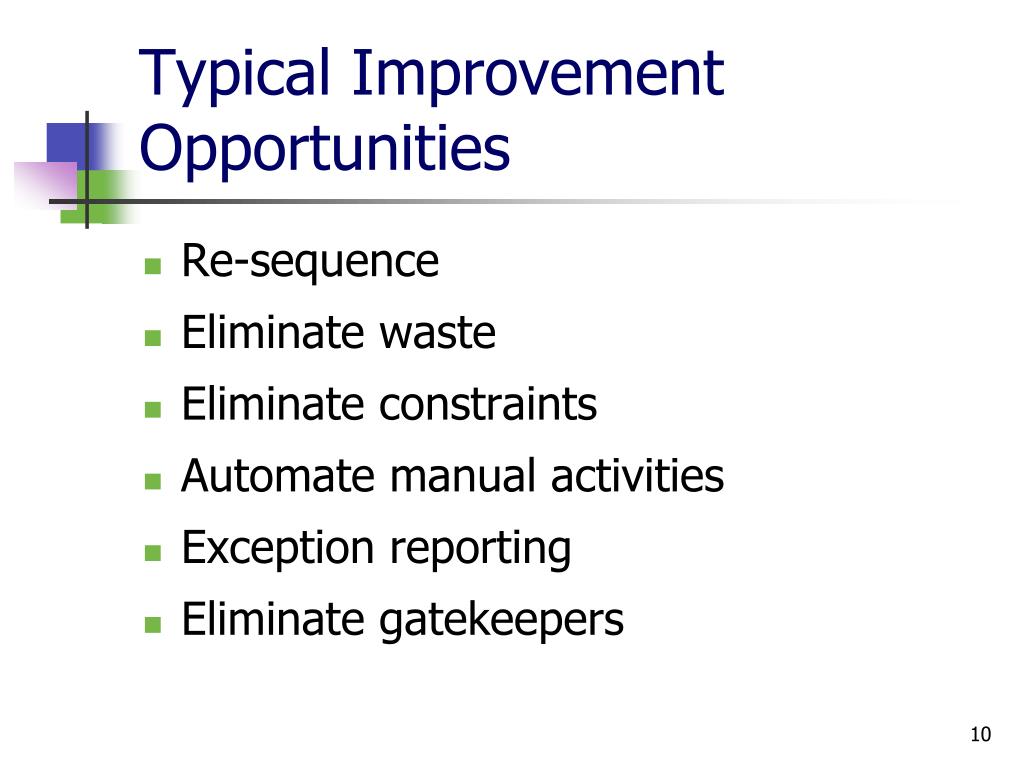 Typical Improvement Opportunities

- Re-sequence
- Eliminate waste
- Eliminate constraints
- Automate manual activities
- Exception reporting
- Eliminate gatekeepers

10